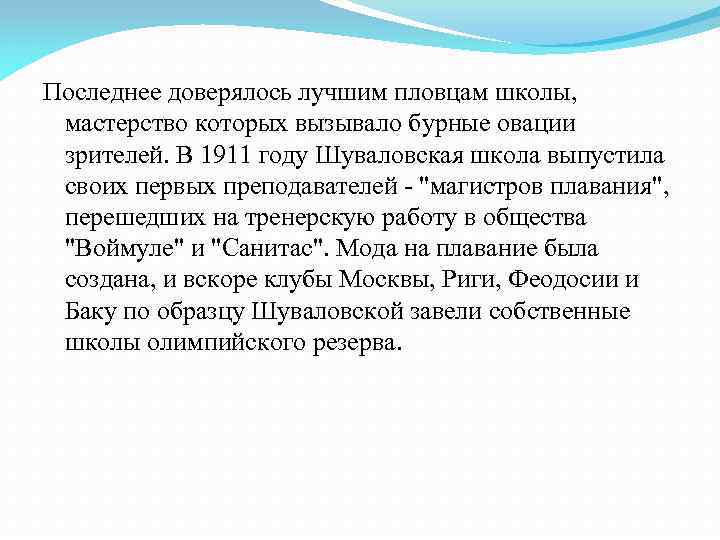 Последнее доверялось лучшим пловцам школы, мастерство которых вызывало бурные овации зрителей. В 1911 году Шуваловская школа выпустила своих первых преподавателей - "магистров плавания", перешедших на тренерскую работу в общества "Воймуле" и "Санитас". Мода на плавание была создана, и вскоре клубы Москвы, Риги, Феодосии и Баку по образцу Шуваловской завели собственные школы олимпийского резерва.